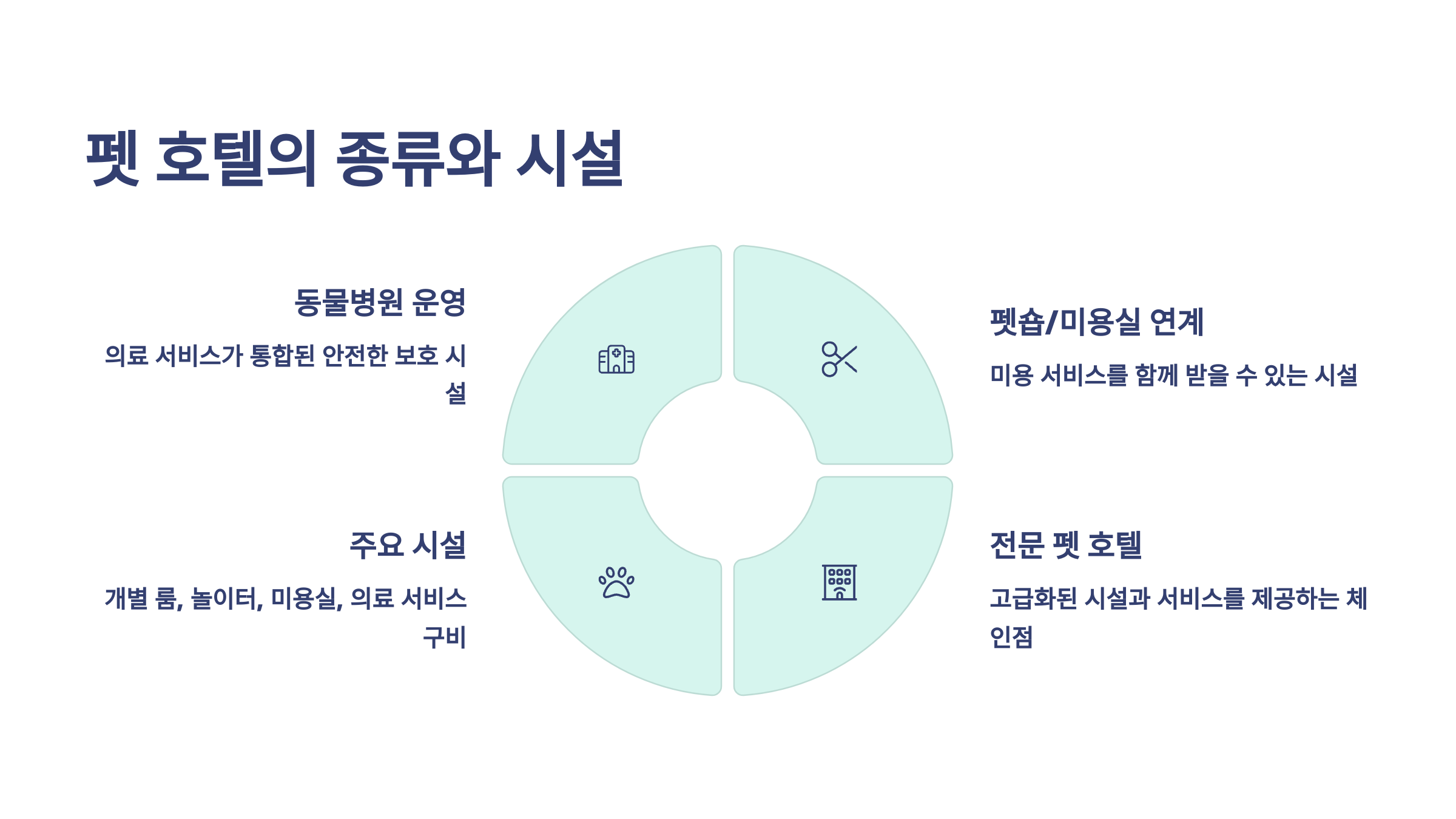 펫 호텔의 종류와 시설

동물병원 운영

의료 서비스가 통합된 안전한 보호 시설

펫숍/미용실 연계

미용 서비스를 함께 받을 수 있는 시설

주요 시설

개별 룸, 놀이터, 미용실, 의료 서비스 구비

전문 펫 호텔

고급화된 시설과 서비스를 제공하는 체인점